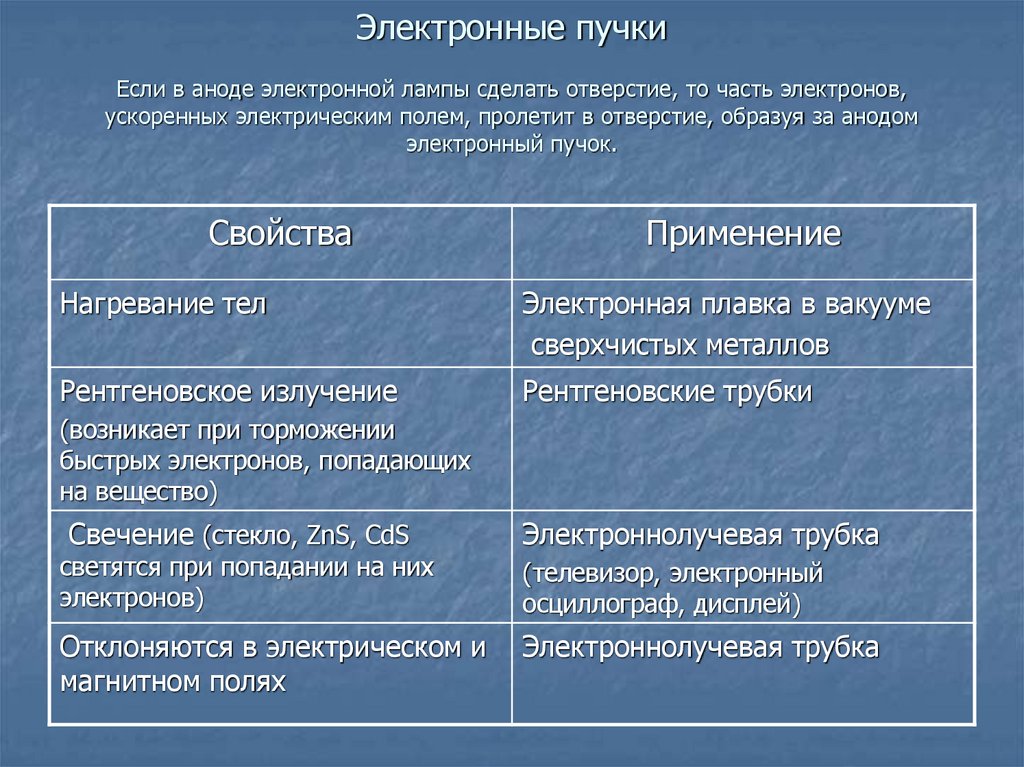 Электронные пучки

Если в аноде электронной лампы сделать отверстие, то часть электронов, ускоренных электрическим полем, пролетит в отверстие, образуя за анодом электронный пучок.

| Свойства | Применение |
|---|---|
| Нагревание тел | Электронная плавка в вакууме сверхчистых металлов |
| Рентгеновское излучение (возникает при торможении быстрых электронов, попадающих на вещество) | Рентгеновские трубки |
| Свечение (стекло, ZnS, CdS светятся при попадании на них электронов) | Электроннолучевая трубка (телевизор, электронный осциллограф, дисплей) |
| Отклоняются в электрическом и магнитном полях | Электроннолучевая трубка |